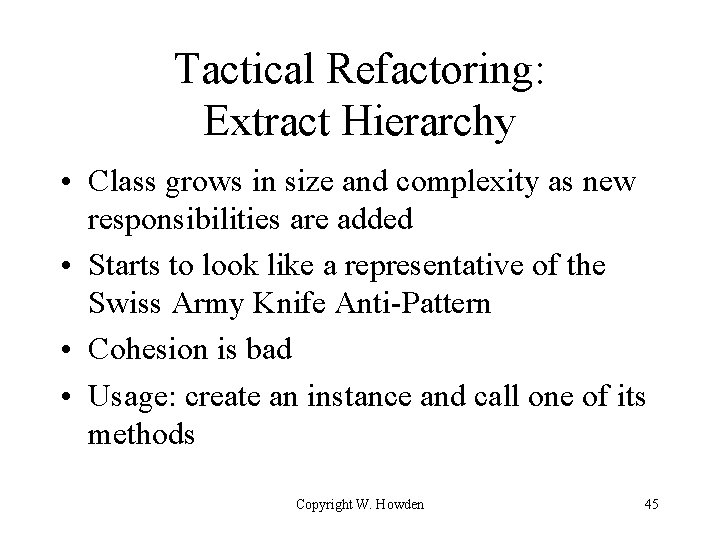 Tactical Refactoring:
Extract Hierarchy

• Class grows in size and complexity as new responsibilities are added
• Starts to look like a representative of the Swiss Army Knife Anti-Pattern
• Cohesion is bad
• Usage: create an instance and call one of its methods

Copyright W. Howden

45